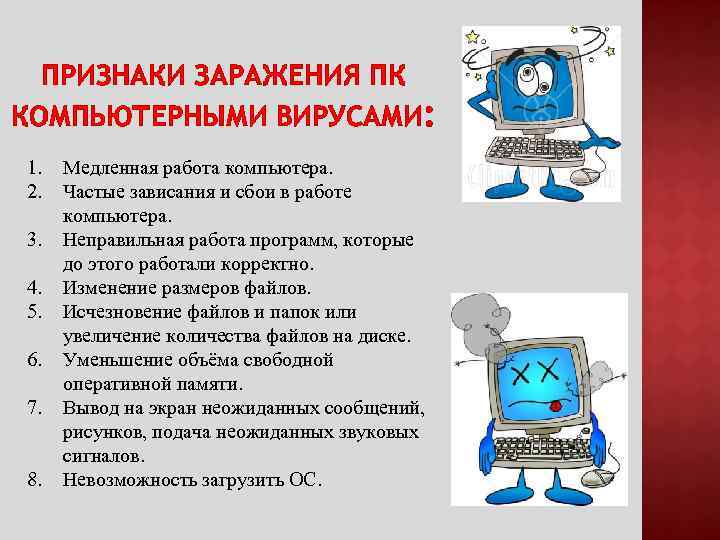 ПРИЗНАКИ ЗАРАЖЕНИЯ ПК КОМПЬЮТЕРНЫМИ ВИРУСАМИ:

1. Медленная работа компьютера.
2. Частые зависания и сбои в работе компьютера.
3. Неправильная работа программ, которые до этого работали корректно.
4. Изменение размеров файлов.
5. Исчезновение файлов и папок или увеличение количества файлов на диске.
6. Уменьшение объёма свободной оперативной памяти.
7. Вывод на экран неожиданных сообщений, рисунков, подача неожиданных звуковых сигналов.
8. Невозможность загрузить ОС.